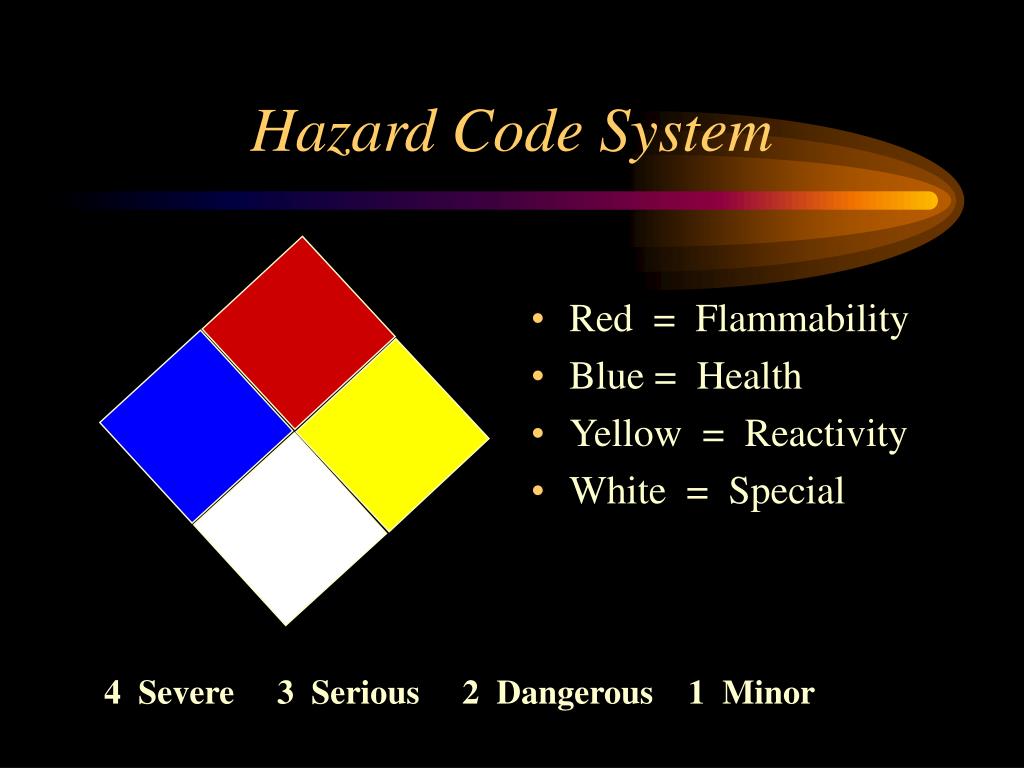 Hazard Code System

• Red = Flammability
• Blue = Health
• Yellow = Reactivity
• White = Special

4 Severe 3 Serious 2 Dangerous 1 Minor